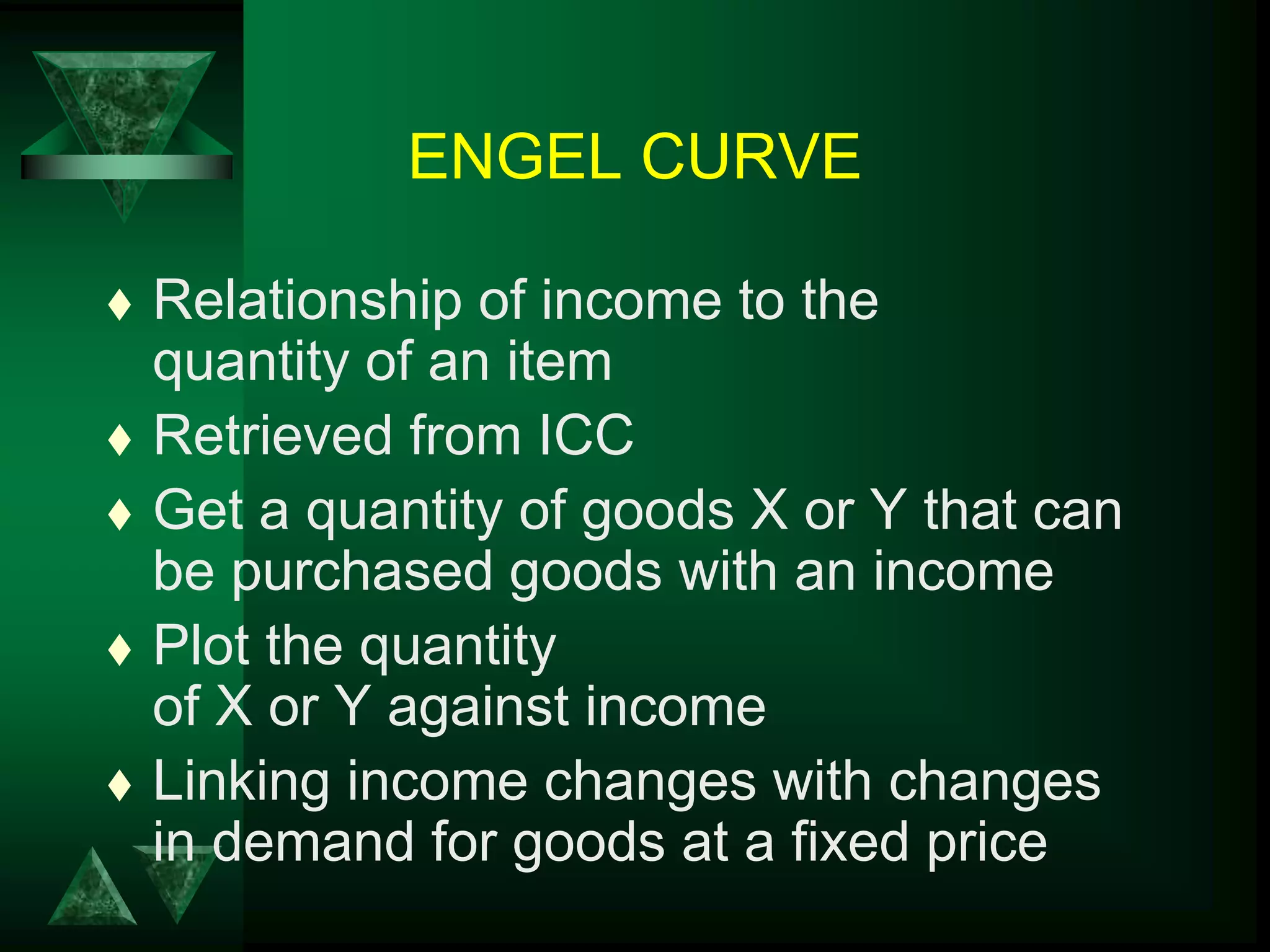 ENGEL CURVE

♦ Relationship of income to the quantity of an item
♦ Retrieved from ICC
♦ Get a quantity of goods X or Y that can be purchased goods with an income
♦ Plot the quantity of X or Y against income
♦ Linking income changes with changes in demand for goods at a fixed price